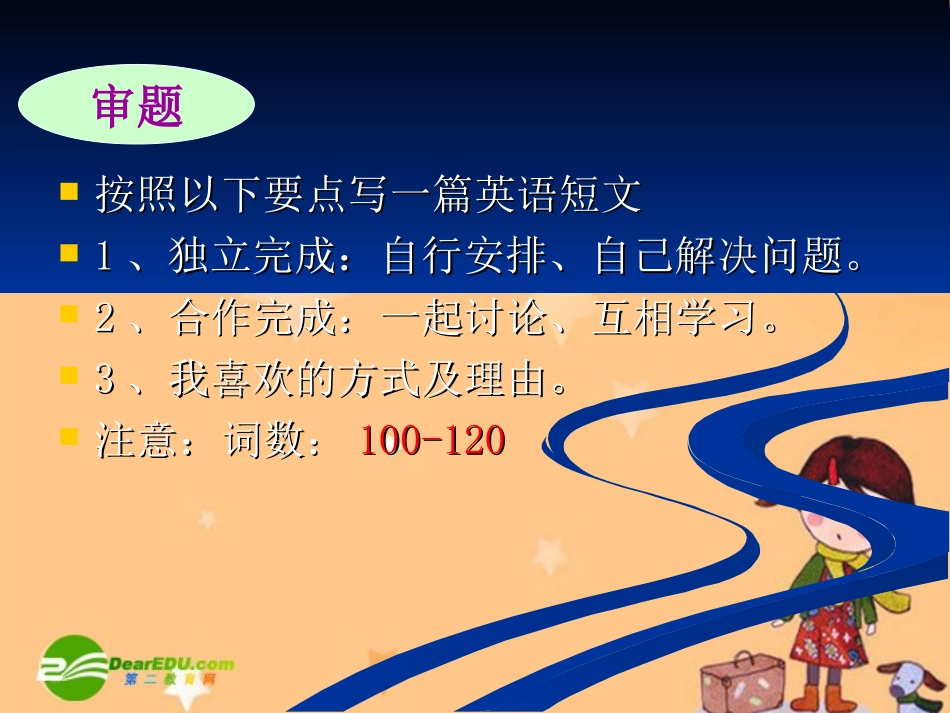 审题

按照以下要点写一篇英语短文

1、独立完成：自行安排、自己解决问题。

2、合作完成：一起讨论、互相学习。

3、我喜欢的方式及理由。

注意：词数：100-120

DearEDU.com
第二教育网